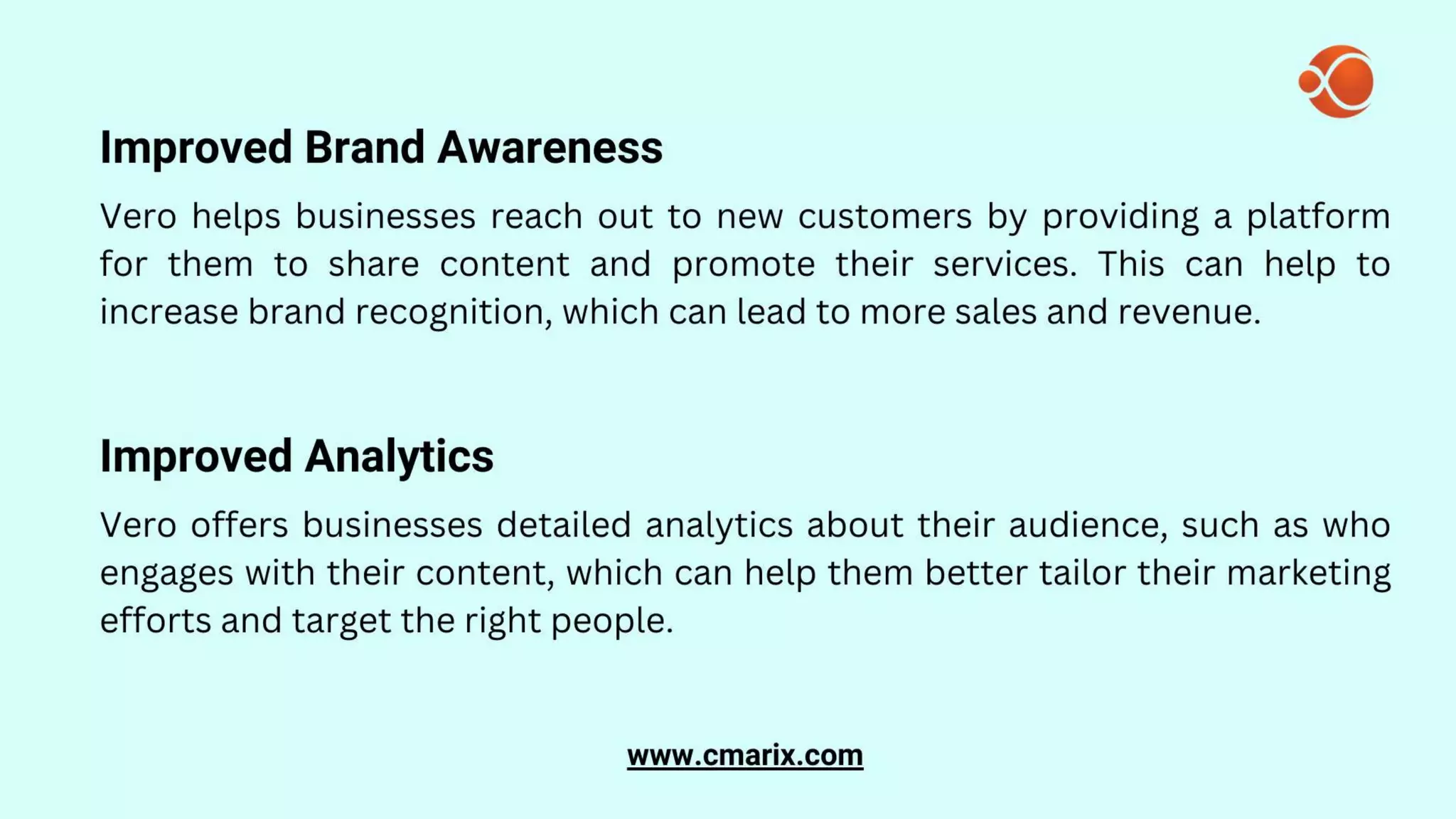 Improved Brand Awareness

Vero helps businesses reach out to new customers by providing a platform for them to share content and promote their services. This can help to increase brand recognition, which can lead to more sales and revenue.

Improved Analytics

Vero offers businesses detailed analytics about their audience, such as who engages with their content, which can help them better tailor their marketing efforts and target the right people.

www.cmarix.com